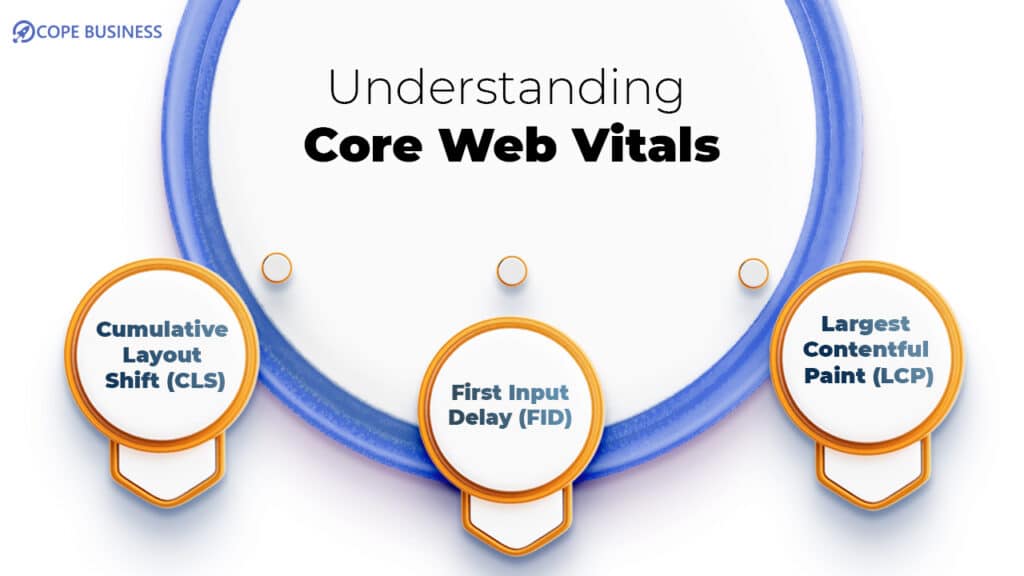 COPE BUSINESS

Understanding
Core Web Vitals

Cumulative Layout Shift (CLS)

First Input Delay (FID)

Largest Contentful Paint (LCP)